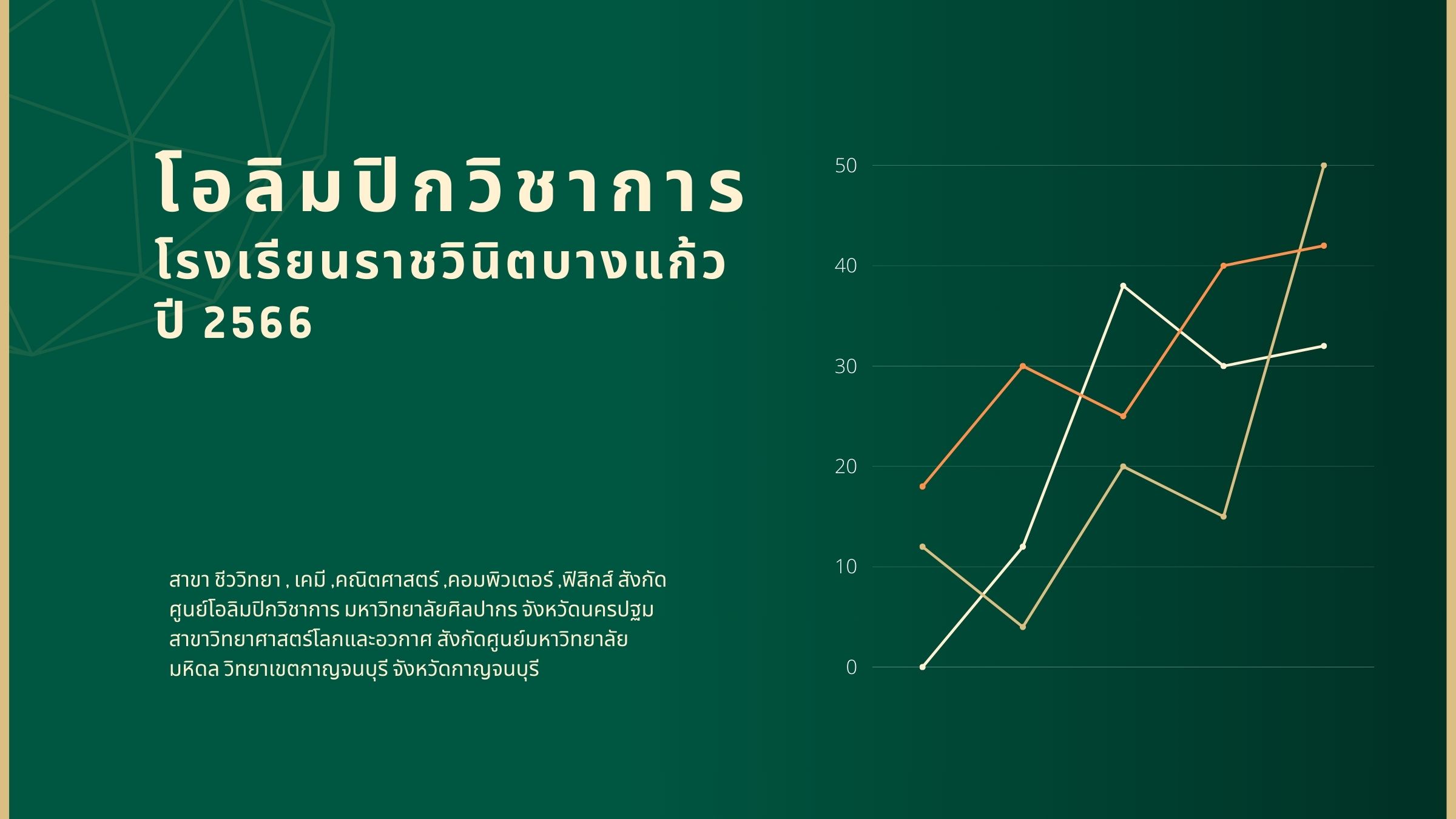 โอลิมปิกวิชาการ
โรงเรียนราชวินิตบางแก้ว
ปี 2566

สาขา ชีววิทยา , เคมี ,คณิตศาสตร์ ,คอมพิวเตอร์ ,ฟิสิกส์ สังกัดศูนย์โอลิมปิกวิชาการ มหาวิทยาลัยศิลปากร จังหวัดนครปฐม
สาขาวิทยาศาสตร์โลกและอวกาศ สังกัดศูนย์มหาวิทยาลัยมหิดล วิทยาเขตกาญจนบุรี จังหวัดกาญจนบุรี

50
40
30
20
10
0